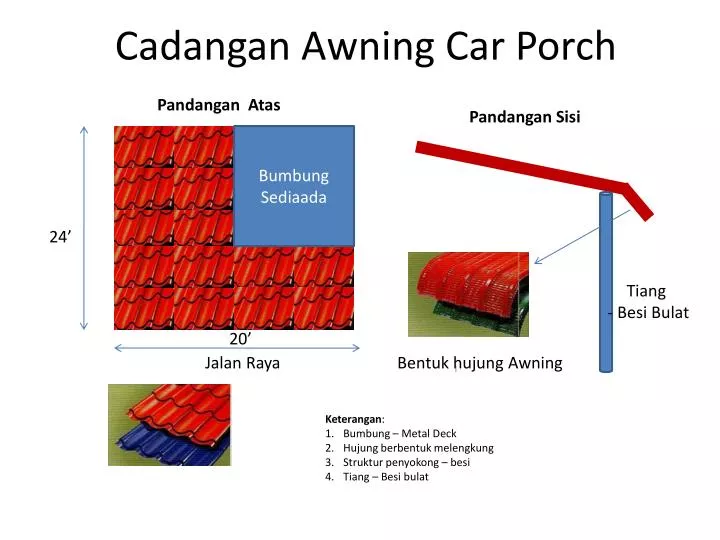 Cadangan Awning Car Porch

Pandangan Atas

Bumbung Sediaada

24’

20’

Jalan Raya

Pandangan Sisi

Tiang Besi Bulat

Bentuk hujung Awning

Keterangan:
1. Bumbung – Metal Deck
2. Hujung berbentuk melengkung
3. Struktur penyokong – besi
4. Tiang – Besi bulat